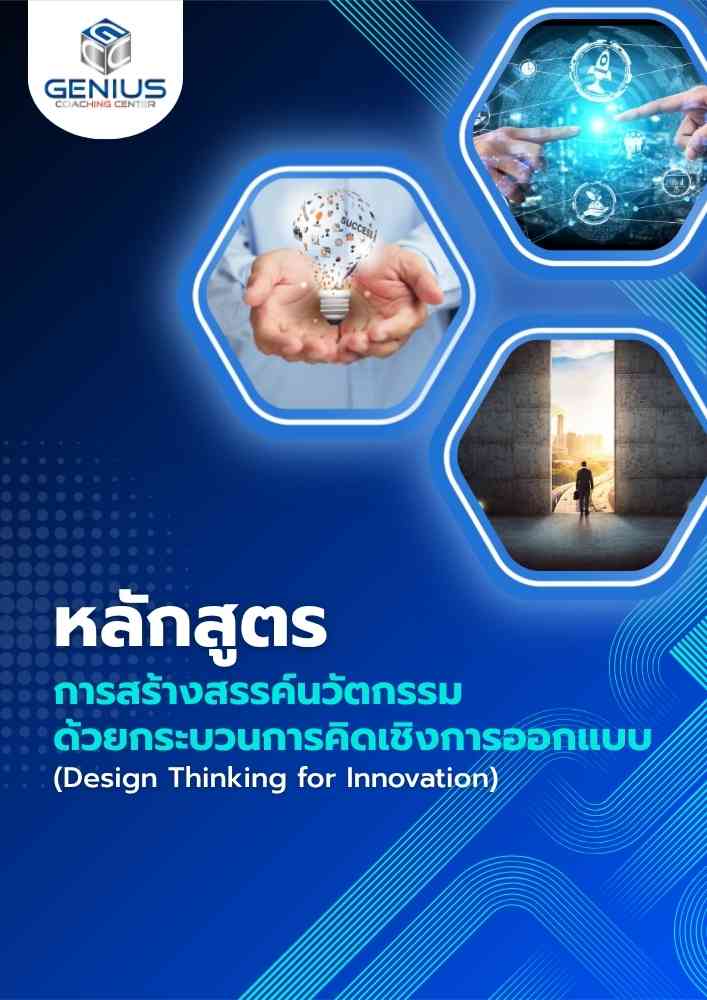 GENIUS
COACHING CENTER

SUCCESS

หลักสูตร
การสร้างสรรค์นวัตกรรม
ด้วยกระบวนการคิดเชิงการออกแบบ
(Design Thinking for Innovation)